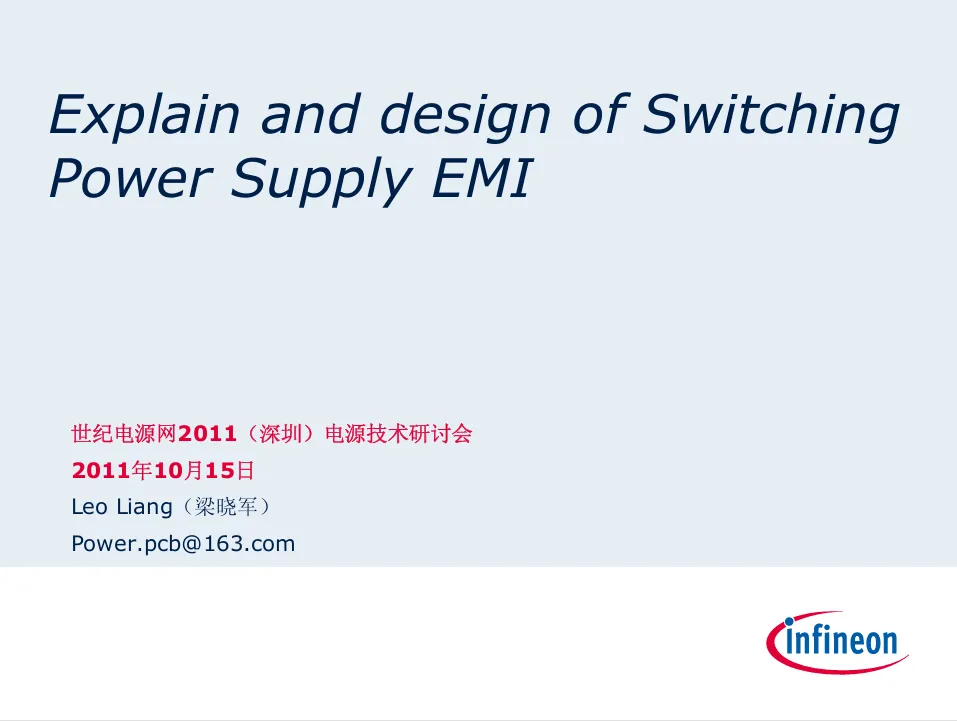 Explain and design of Switching Power Supply EMI

世纪电源网2011（深圳）电源技术研讨会
2011年10月15日
Leo Liang（梁晓军）
Power.pcb@163.com

infineon